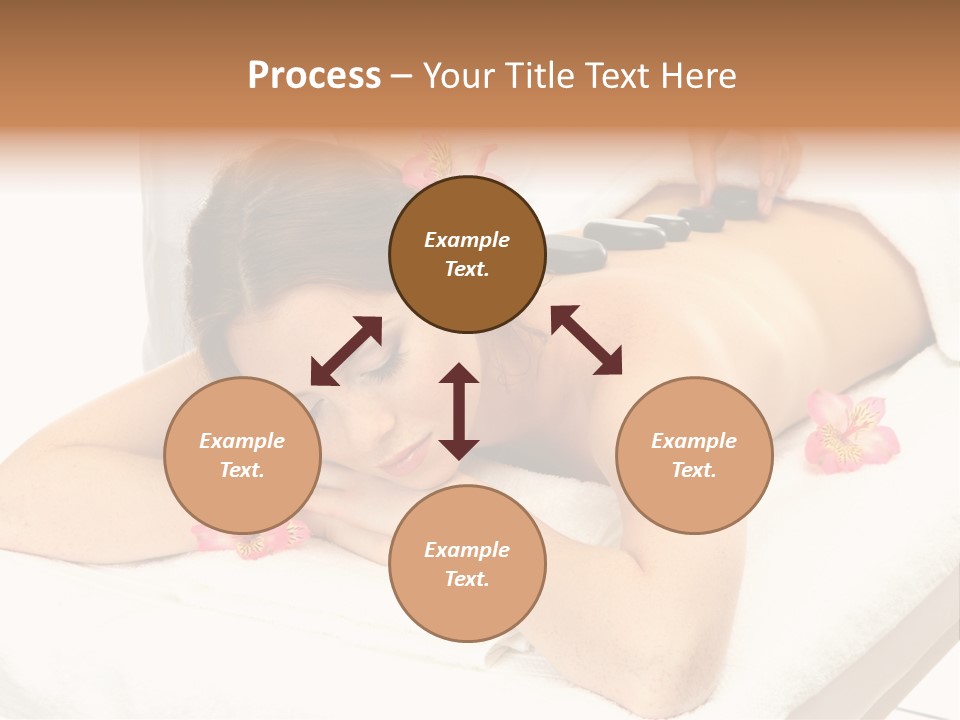 Process – Your Title Text Here

Example Text.

Example Text.

Example Text.

Example Text.